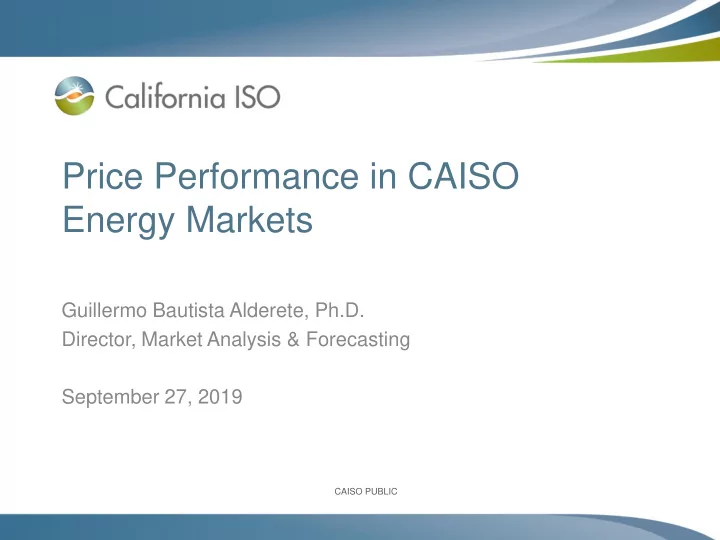 California ISO

Price Performance in CAISO Energy Markets

Guillermo Bautista Alderete, Ph.D.
Director, Market Analysis & Forecasting

September 27, 2019

CAISO PUBLIC